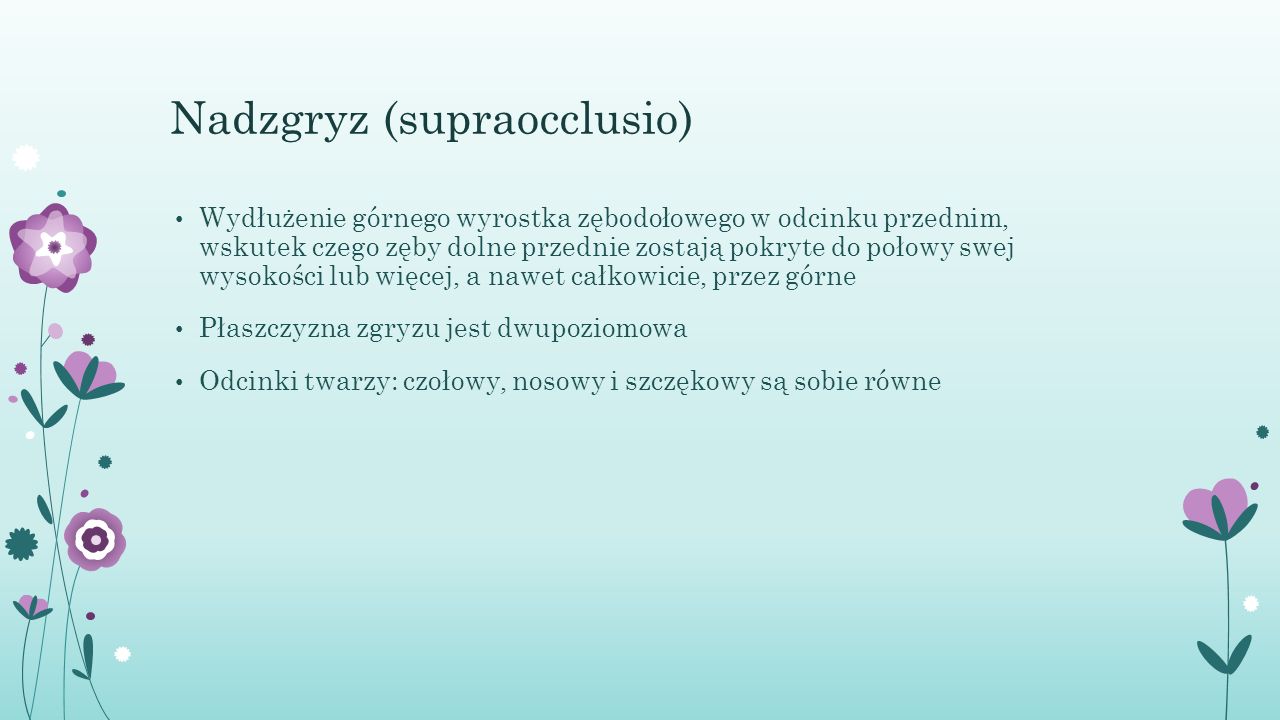 Nadzgryz (supraocclusio)

• Wydłużenie górnego wyrostka zębodołowego w odcinku przednim, wskutek czego zęby dolne przednie zostają pokryte do połowy swej wysokości lub więcej, a nawet całkowicie, przez górne

• Płaszczyzna zgryzu jest dwupoziomowa

• Odcinki twarzy: czołowy, nosowy i szczękowy są sobie równe